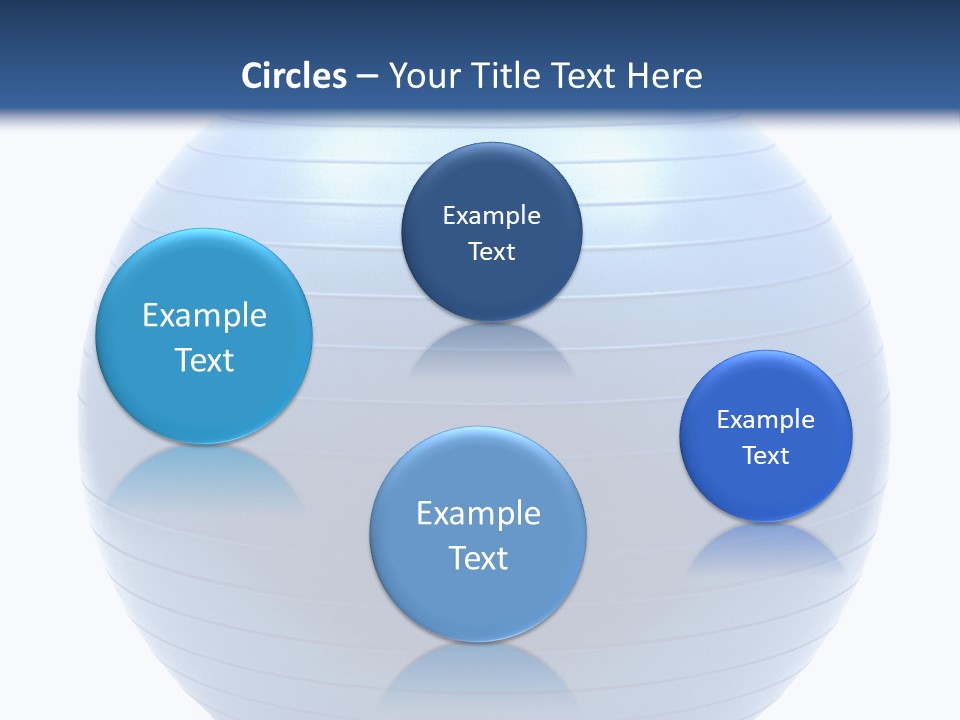 Circles – Your Title Text Here

Example Text

Example Text

Example Text

Example Text